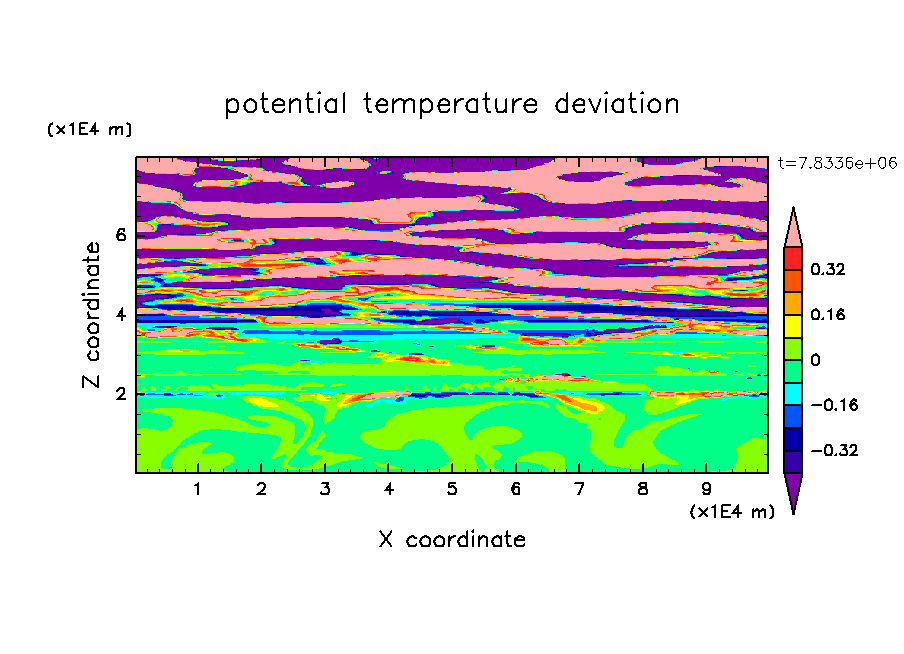 potential temperature deviation

(x1E4 m)

t=7.8336e+06

Z coordinate

6
4
2

0.32
0.16
0
−0.16
−0.32

1 2 3 4 5 6 7 8 9

(x1E4 m)

X coordinate